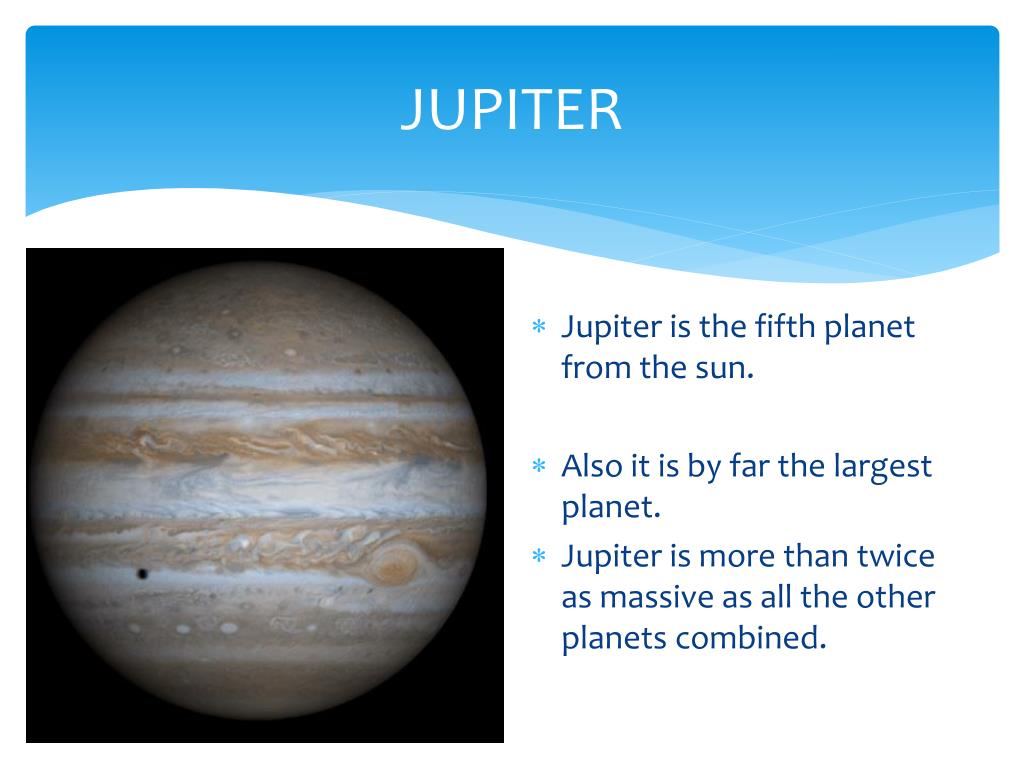 JUPITER

* Jupiter is the fifth planet from the sun.

* Also it is by far the largest planet.
* Jupiter is more than twice as massive as all the other planets combined.